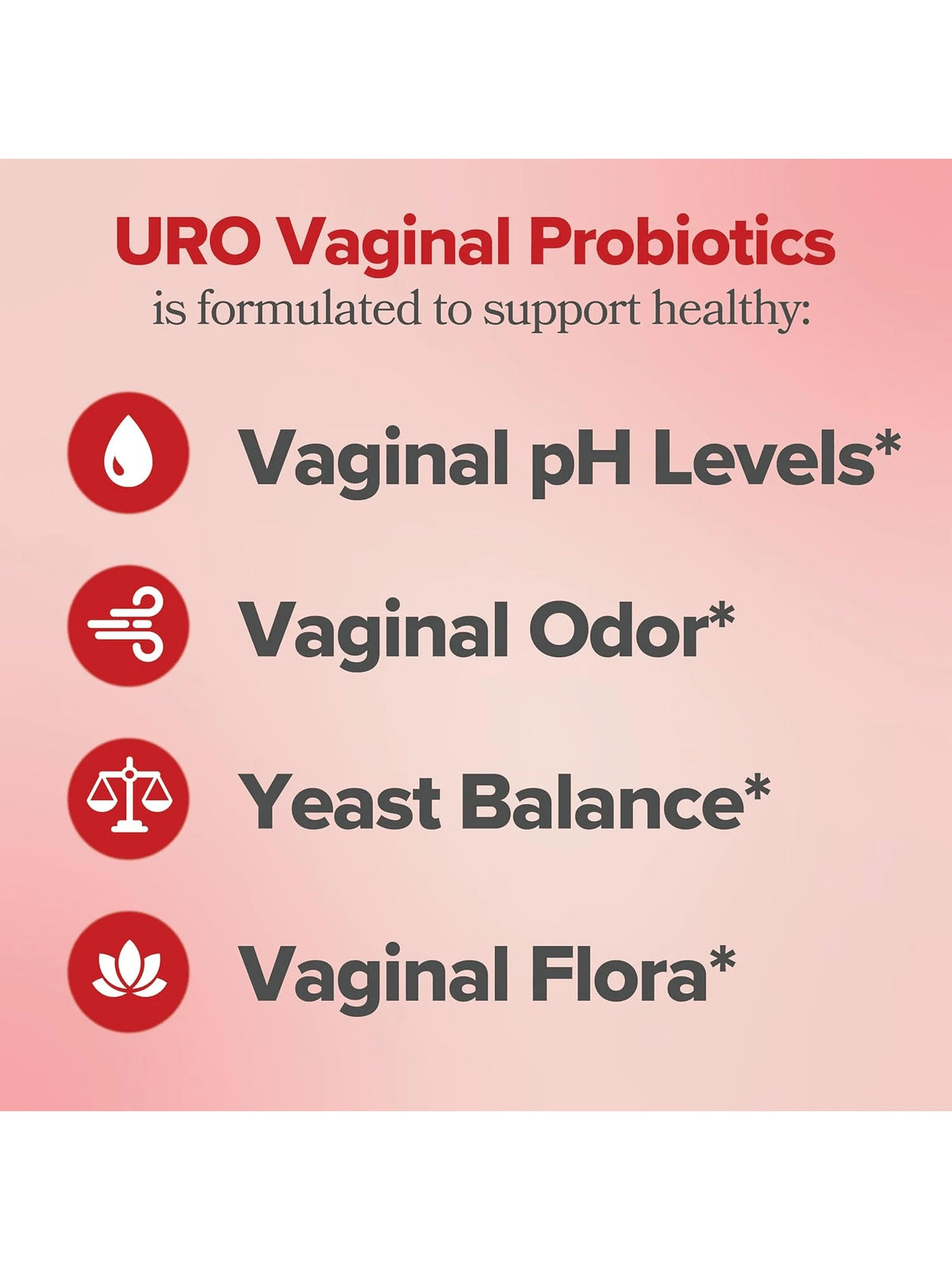 URO Vaginal Probiotics
is formulated to support healthy:

Vaginal pH Levels*

Vaginal Odor*

Yeast Balance*

Vaginal Flora*